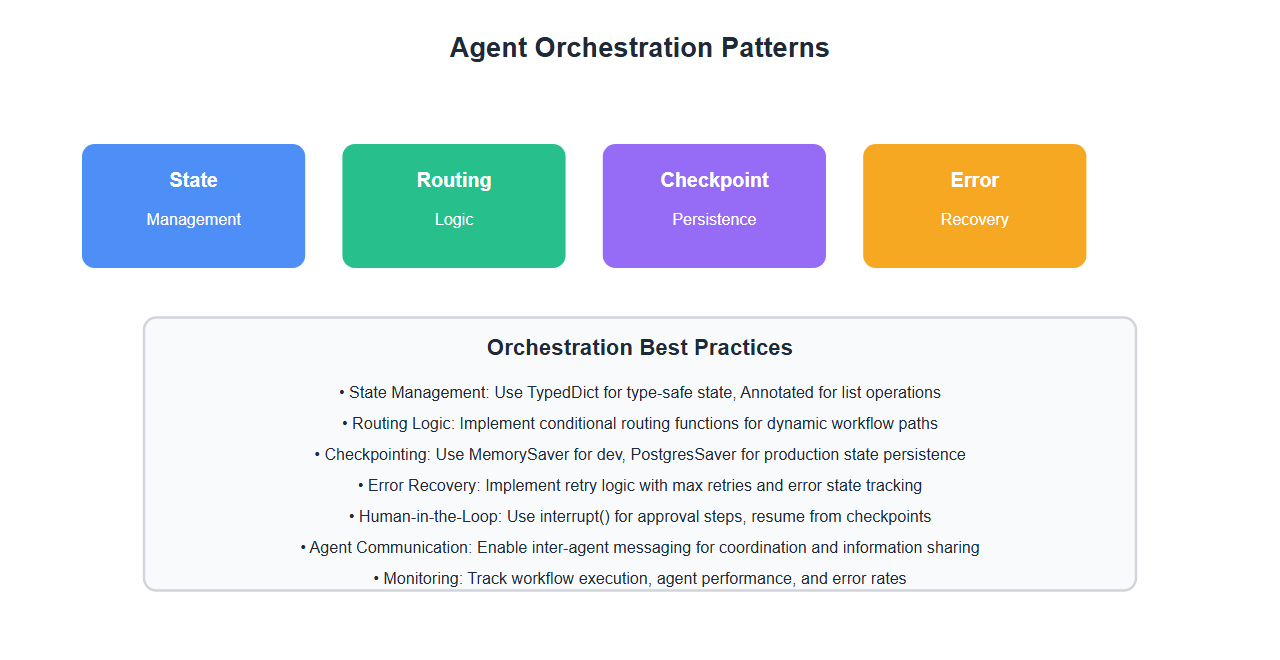 Agent Orchestration Patterns

State
Management

Routing
Logic

Checkpoint
Persistence

Error
Recovery

Orchestration Best Practices

• State Management: Use TypedDict for type-safe state, Annotated for list operations

• Routing Logic: Implement conditional routing functions for dynamic workflow paths

• Checkpointing: Use MemorySaver for dev, PostgresSaver for production state persistence

• Error Recovery: Implement retry logic with max retries and error state tracking

• Human-in-the-Loop: Use interrupt() for approval steps, resume from checkpoints

• Agent Communication: Enable inter-agent messaging for coordination and information sharing

• Monitoring: Track workflow execution, agent performance, and error rates